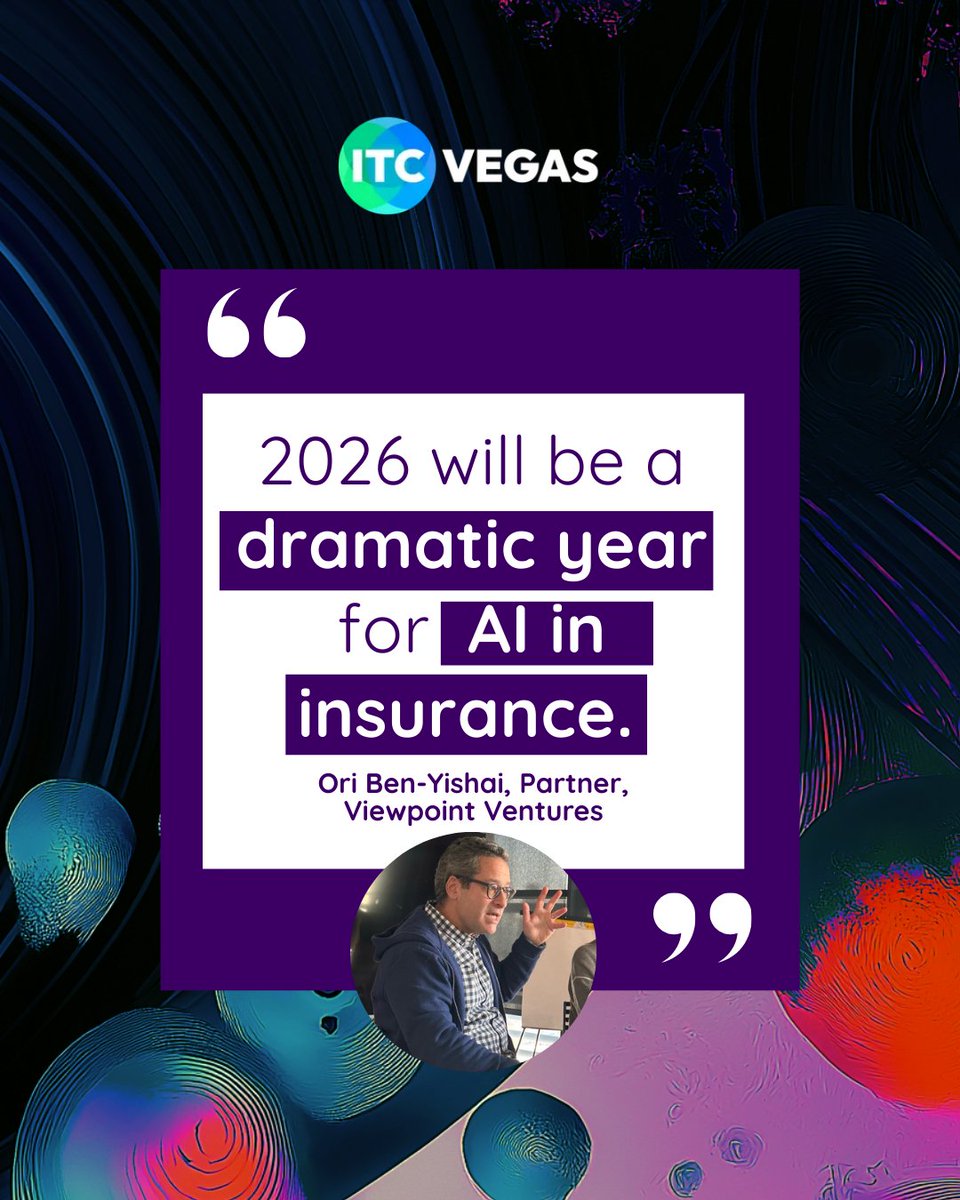 ITC VEGAS

“

2026 will be a dramatic year for AI in insurance.

Ori Ben-Yishai, Partner, Viewpoint Ventures

”